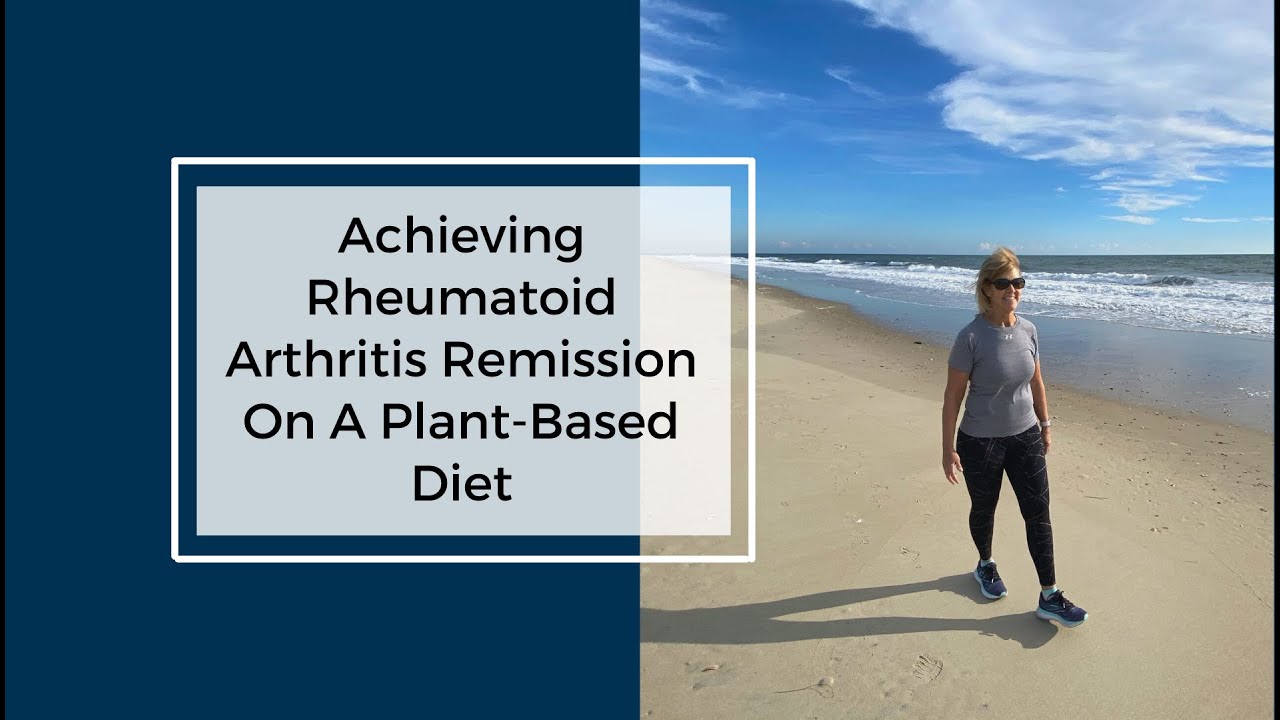 Achieving Rheumatoid Arthritis Remission On A Plant-Based Diet